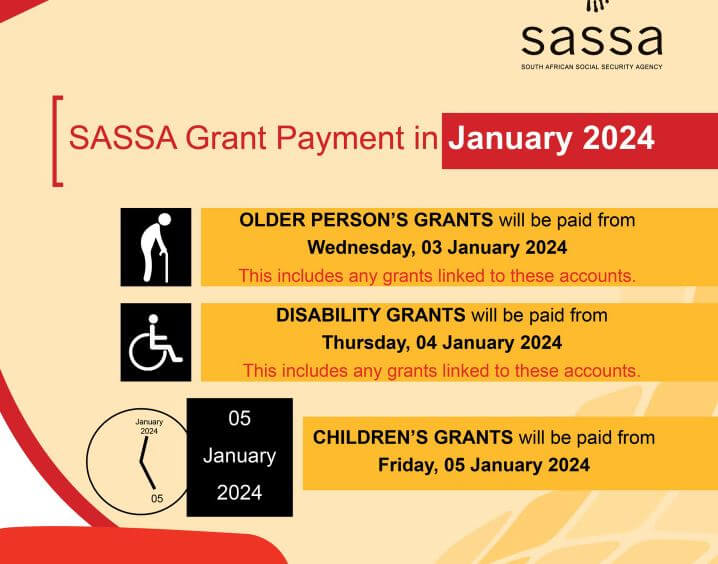 sassa
SOUTH AFRICAN SOCIAL SECURITY AGENCY

SASSA Grant Payment in January 2024

OLDER PERSON'S GRANTS will be paid from Wednesday, 03 January 2024
This includes any grants linked to these accounts.

DISABILITY GRANTS will be paid from Thursday, 04 January 2024
This includes any grants linked to these accounts.

January 2024
05

05 January 2024

CHILDREN'S GRANTS will be paid from Friday, 05 January 2024